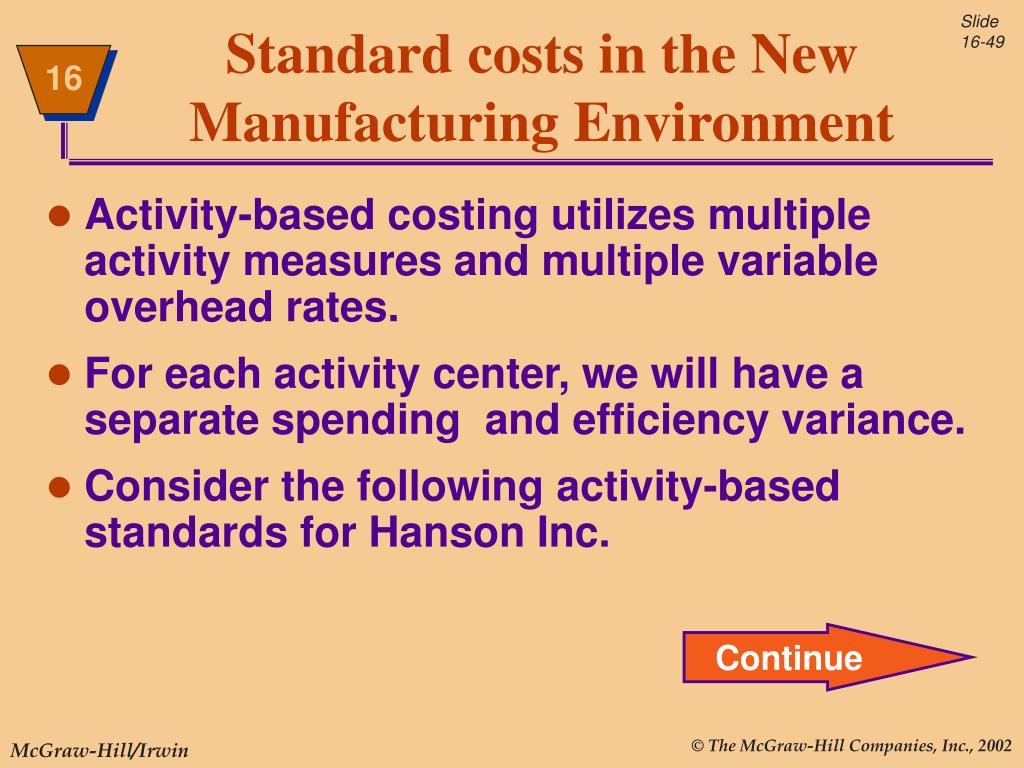 16

Standard costs in the New Manufacturing Environment

Slide 16-49

● Activity-based costing utilizes multiple activity measures and multiple variable overhead rates.

● For each activity center, we will have a separate spending and efficiency variance.

● Consider the following activity-based standards for Hanson Inc.

Continue

McGraw-Hill/Irwin

© The McGraw-Hill Companies, Inc., 2002